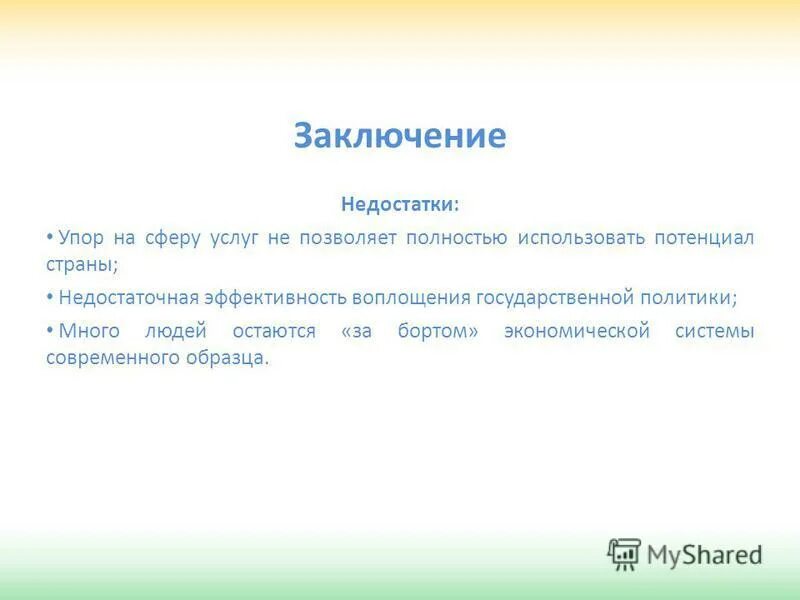 Заключение

Недостатки:

• Упор на сферу услуг не позволяет полностью использовать потенциал страны;

• Недостаточная эффективность воплощения государственной политики;

• Много людей остаются «за бортом» экономической системы современного образца.

MyShared